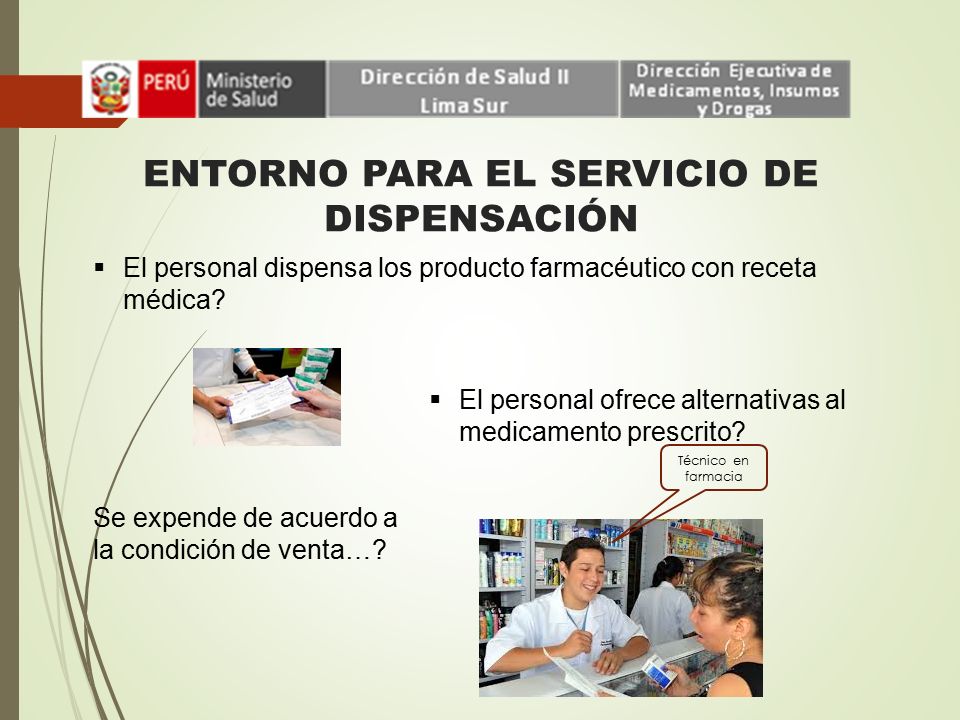 PERÚ Ministerio de Salud

Dirección de Salud II Lima Sur

Dirección Ejecutiva de Medicamentos, Insumos y Drogas

ENTORNO PARA EL SERVICIO DE DISPENSACIÓN

▪ El personal dispensa los producto farmacéutico con receta médica?

▪ El personal ofrece alternativas al medicamento prescrito?

Técnico en farmacia

Se expende de acuerdo a la condición de venta…?